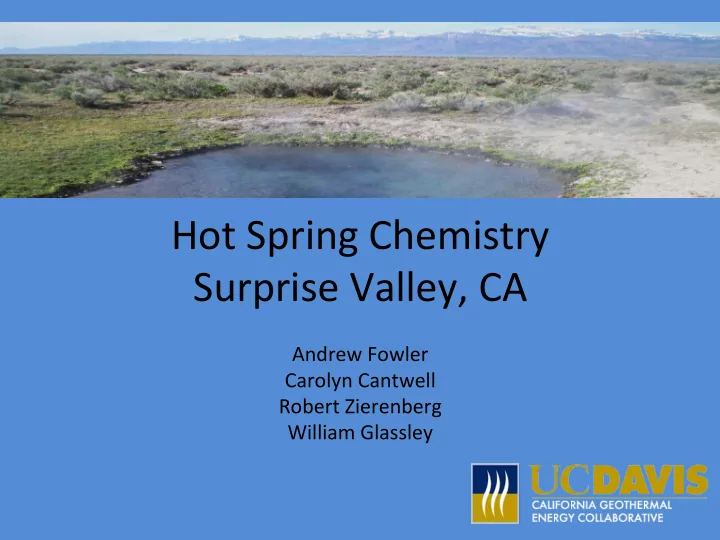 Hot Spring Chemistry
Surprise Valley, CA

Andrew Fowler
Carolyn Cantwell
Robert Zierenberg
William Glassley

UCDAVIS
CALIFORNIA GEOTHERMAL ENERGY COLLABORATIVE